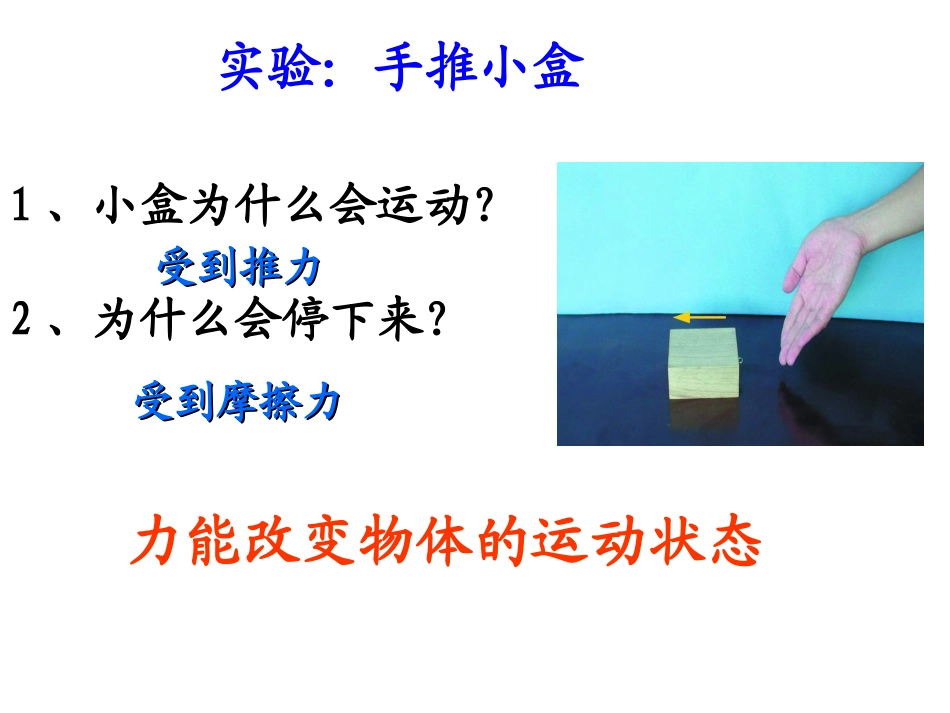 实验：手推小盒

1、小盒为什么会运动？

受到推力

2、为什么会停下来？

受到摩擦力

力能改变物体的运动状态